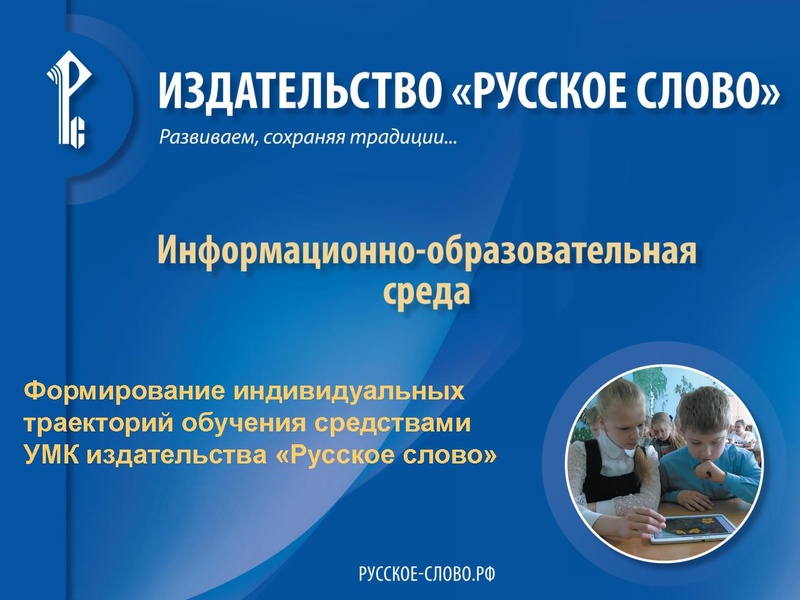 ИЗДАТЕЛЬСТВО «РУССКОЕ СЛОВО»
Развиваем, сохраняя традиции...

Информационно-образовательная среда

Формирование индивидуальных траекторий обучения средствами УМК издательства «Русское слово»

РУССКОЕ-СЛОВО.РФ